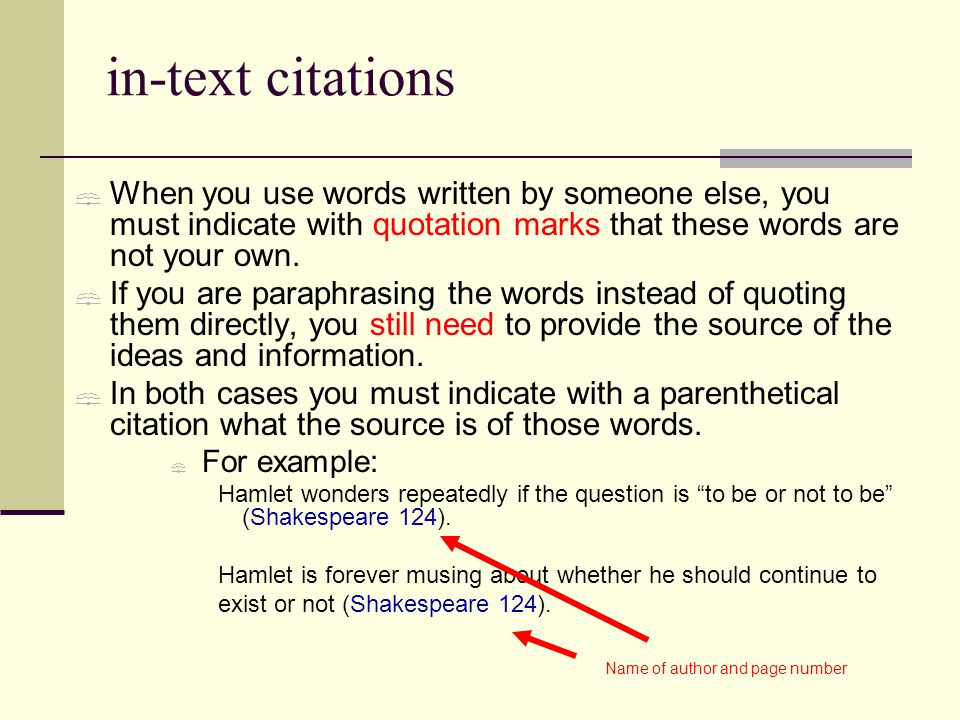 in-text citations

When you use words written by someone else, you must indicate with quotation marks that these words are not your own.

If you are paraphrasing the words instead of quoting them directly, you still need to provide the source of the ideas and information.

In both cases you must indicate with a parenthetical citation what the source is of those words.

For example:

Hamlet wonders repeatedly if the question is “to be or not to be” (Shakespeare 124).

Hamlet is forever musing about whether he should continue to exist or not (Shakespeare 124).

Name of author and page number